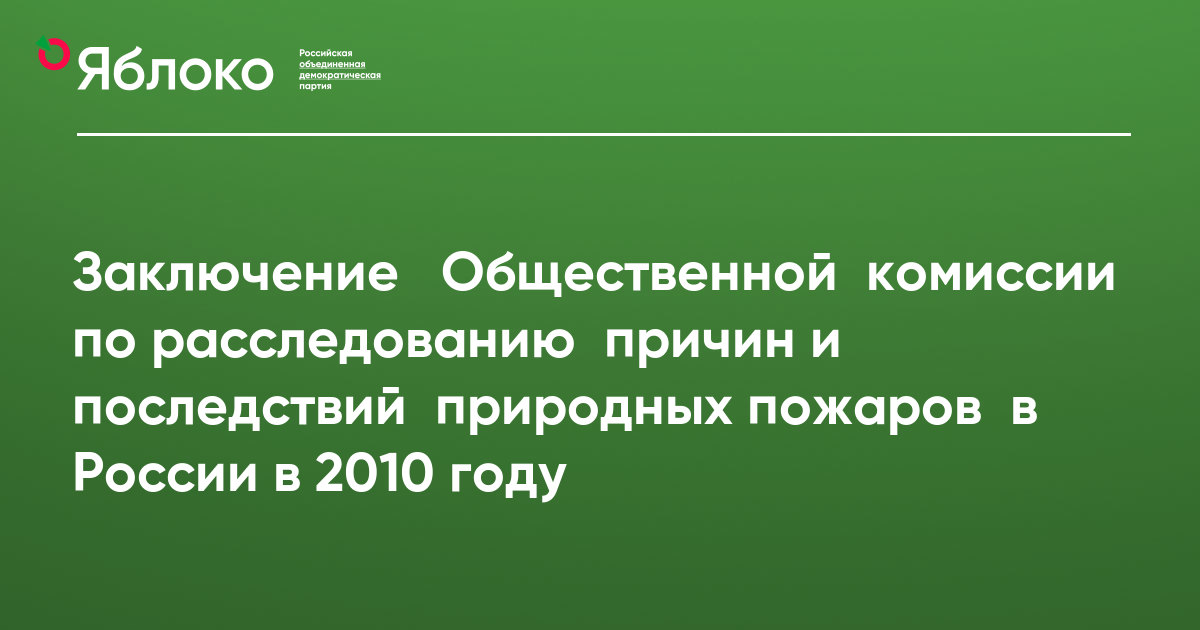 Яблоко
Российская объединенная демократическая партия

Заключение Общественной комиссии по расследованию причин и последствий природных пожаров в России в 2010 году